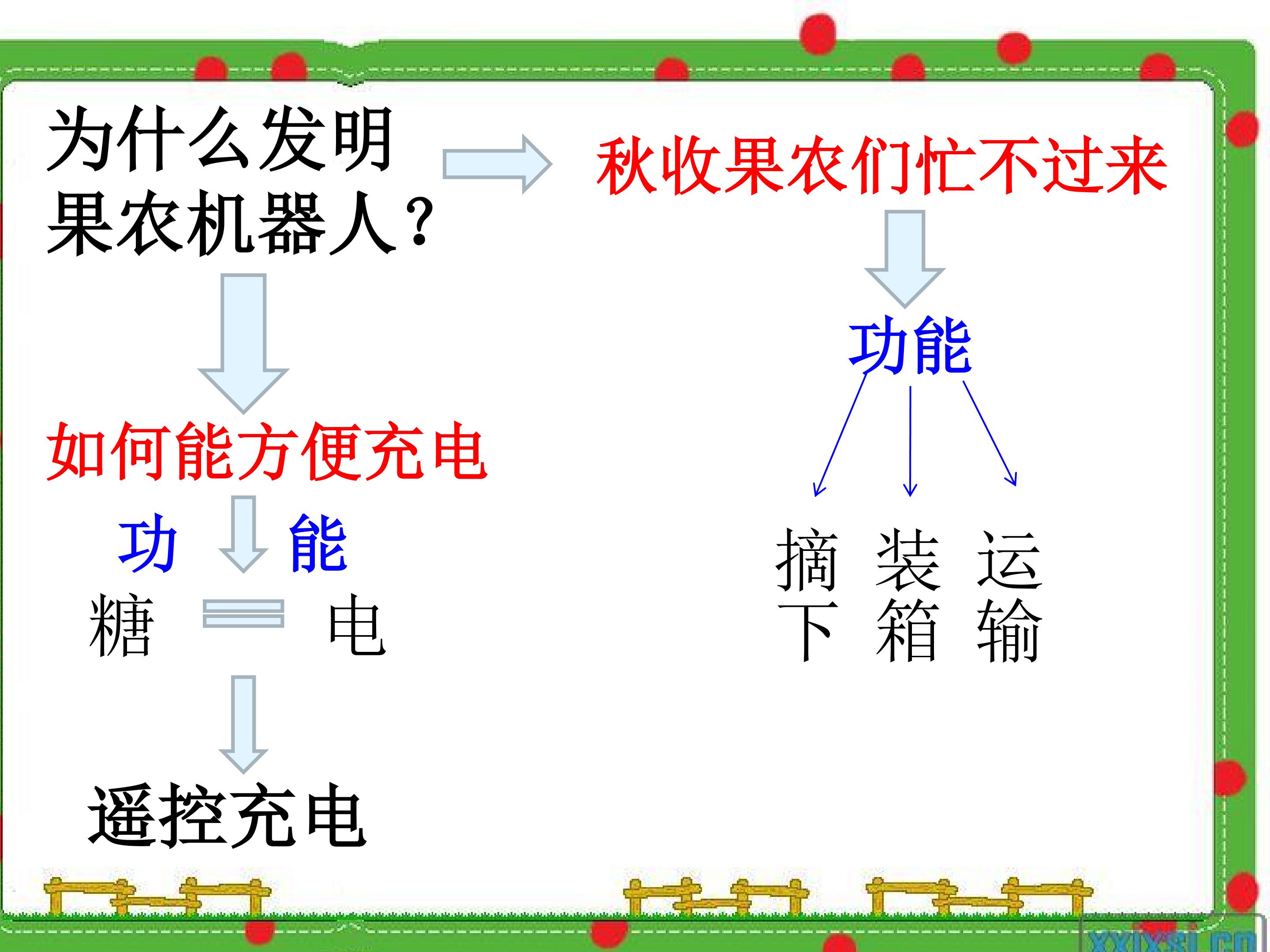 为什么发明果农机器人?

秋收果农们忙不过来

功能

摘下 装箱 运输

如何能方便充电

功 能

糖 电

遥控充电

xxjxsj.cn